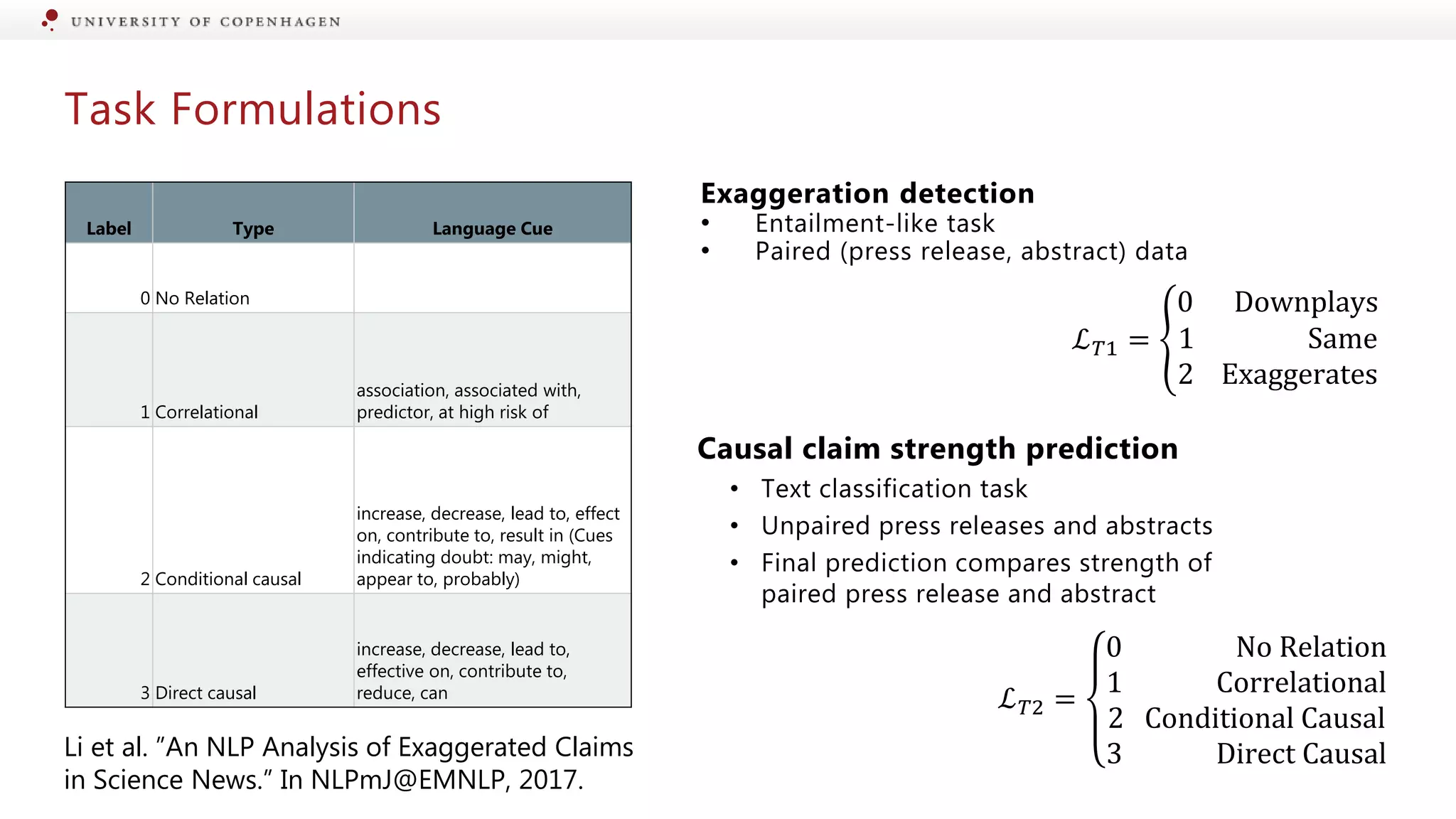 UNIVERSITY OF COPENHAGEN

Task Formulations

| Label | Type | Language Cue |
|---|---|---|
| 0 | No Relation | |
| 1 | Correlational | association, associated with, predictor, at high risk of |
| 2 | Conditional causal | increase, decrease, lead to, effect on, contribute to, result in (Cues indicating doubt: may, might, appear to, probably) |
| 3 | Direct causal | increase, decrease, lead to, effective on, contribute to, reduce, can |

Li et al. "An NLP Analysis of Exaggerated Claims in Science News." In NLPmJ@EMNLP, 2017.

Exaggeration detection
• Entailment-like task
• Paired (press release, abstract) data

$\mathcal{L}_{T1} = \begin{cases} 0 & \text{Downplays} \\ 1 & \text{Same} \\ 2 & \text{Exaggerates} \end{cases}$

Causal claim strength prediction
• Text classification task
• Unpaired press releases and abstracts
• Final prediction compares strength of paired press release and abstract

$\mathcal{L}_{T2} = \begin{cases} 0 & \text{No Relation} \\ 1 & \text{Correlational} \\ 2 & \text{Conditional Causal} \\ 3 & \text{Direct Causal} \end{cases}$